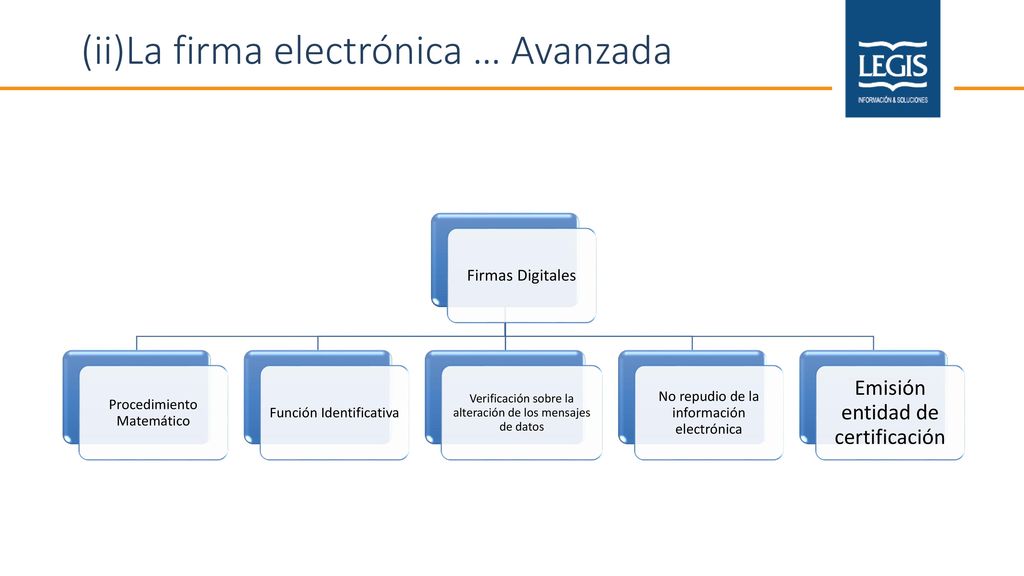 (ii)La firma electrónica … Avanzada

LEGIS
INFORMACIÓN & SOLUCIONES

Firmas Digitales

Procedimiento Matemático

Función Identificativa

Verificación sobre la alteración de los mensajes de datos

No repudio de la información electrónica

Emisión entidad de certificación